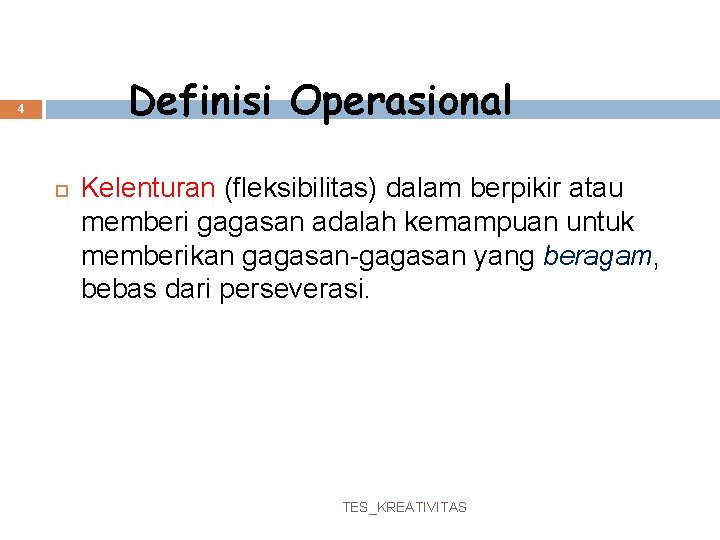 4

Definisi Operasional

Kelenturan (fleksibilitas) dalam berpikir atau memberi gagasan adalah kemampuan untuk memberikan gagasan-gagasan yang beragam, bebas dari perseverasi.

TES_KREATIVITAS